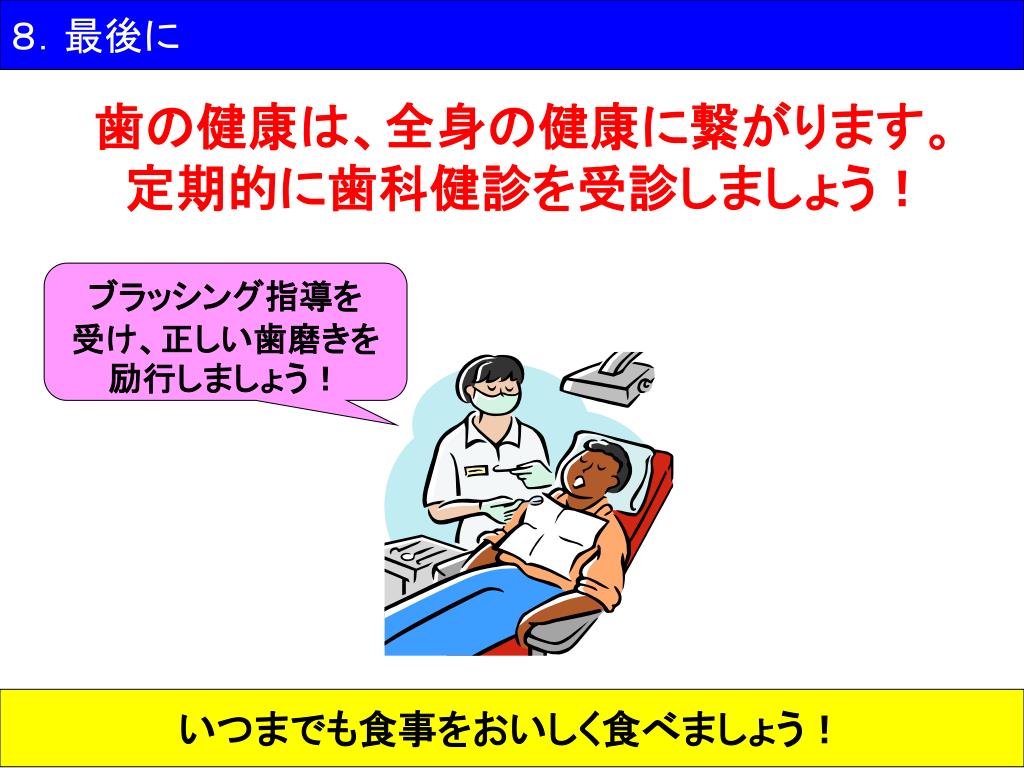 ８．最後に

歯の健康は、全身の健康に繋がります。
定期的に歯科健診を受診しましょう！

ブラッシング指導を受け、正しい歯磨きを励行しましょう！

いつまでも食事をおいしく食べましょう！